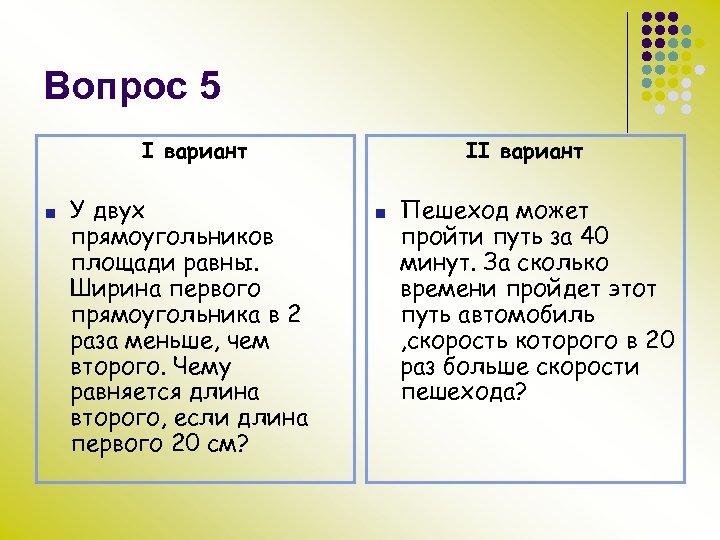 Вопрос 5

I вариант

У двух прямоугольников площади равны. Ширина первого прямоугольника в 2 раза меньше, чем второго. Чему равняется длина второго, если длина первого 20 см?

II вариант

Пешеход может пройти путь за 40 минут. За сколько времени пройдет этот путь автомобиль ,скорость которого в 20 раз больше скорости пешехода?